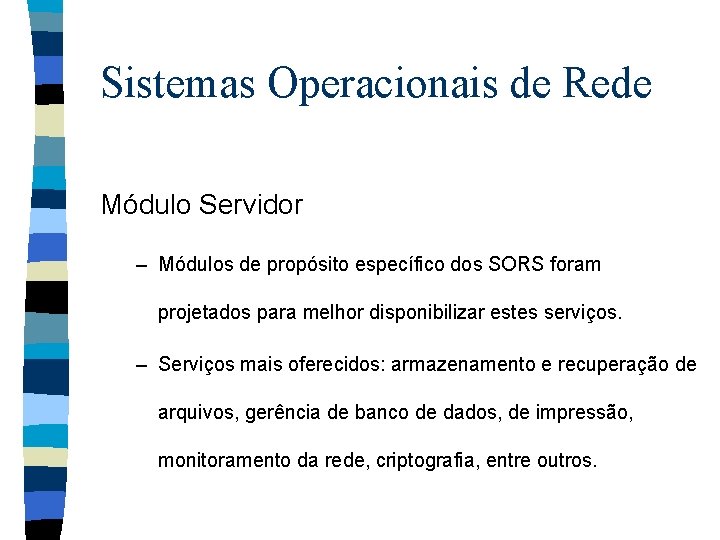 Sistemas Operacionais de Rede

Módulo Servidor

– Módulos de propósito específico dos SORS foram projetados para melhor disponibilizar estes serviços.

– Serviços mais oferecidos: armazenamento e recuperação de arquivos, gerência de banco de dados, de impressão, monitoramento da rede, criptografia, entre outros.